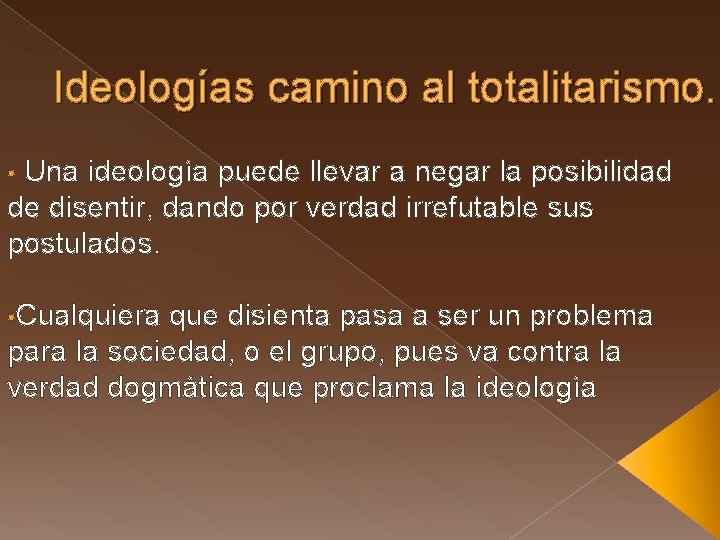 Ideologías camino al totalitarismo.

▪ Una ideología puede llevar a negar la posibilidad de disentir, dando por verdad irrefutable sus postulados.

▪Cualquiera que disienta pasa a ser un problema para la sociedad, o el grupo, pues va contra la verdad dogmática que proclama la ideología